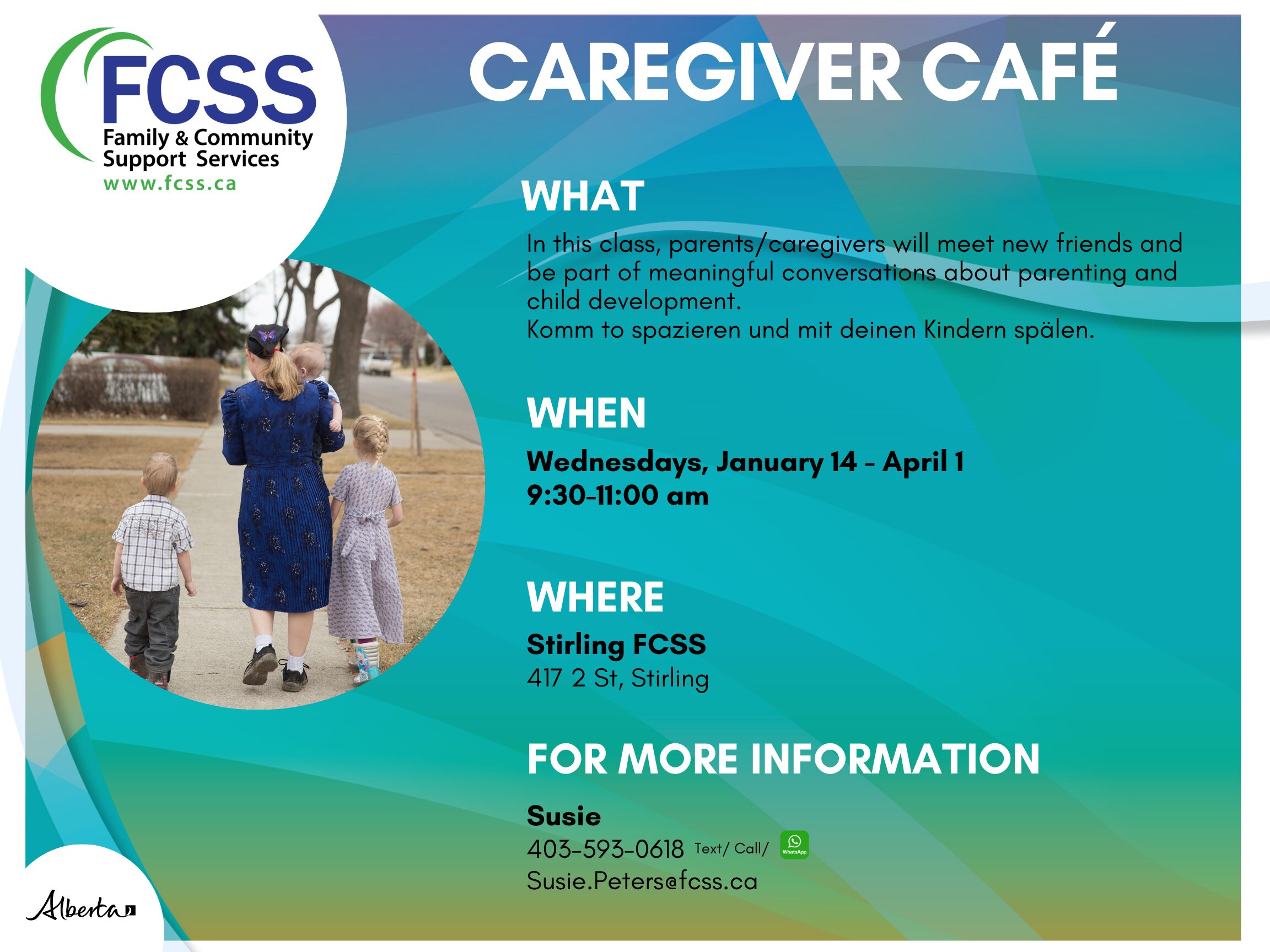 FCSS
Family & Community Support Services
www.fcss.ca

CAREGIVER CAFÉ

WHAT

In this class, parents/caregivers will meet new friends and be part of meaningful conversations about parenting and child development.
Komm to spazieren und mit deinen Kindern spälen.

WHEN

Wednesdays, January 14 - April 1
9:30-11:00 am

WHERE

Stirling FCSS
417 2 St, Stirling

FOR MORE INFORMATION

Susie
403-593-0618 Text/ Call/ WhatsApp
Susie.Peters@fcss.ca

Alberta